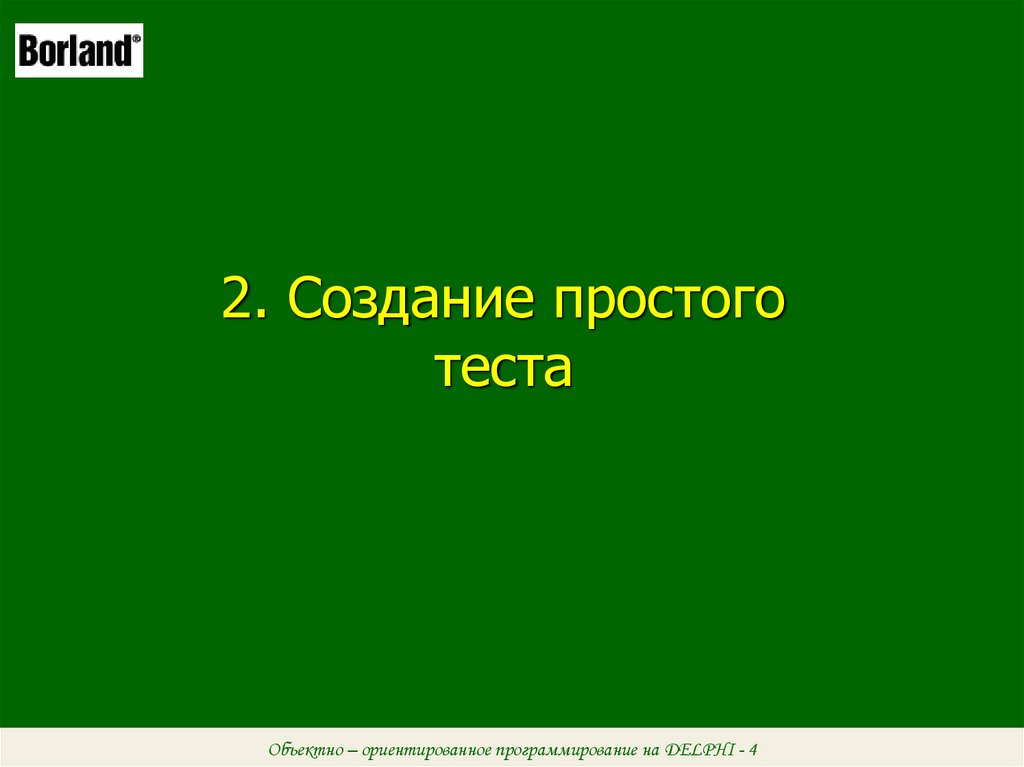 Borland®

2. Создание простого теста

Объектно – ориентированное программирование на DELPHI - 4